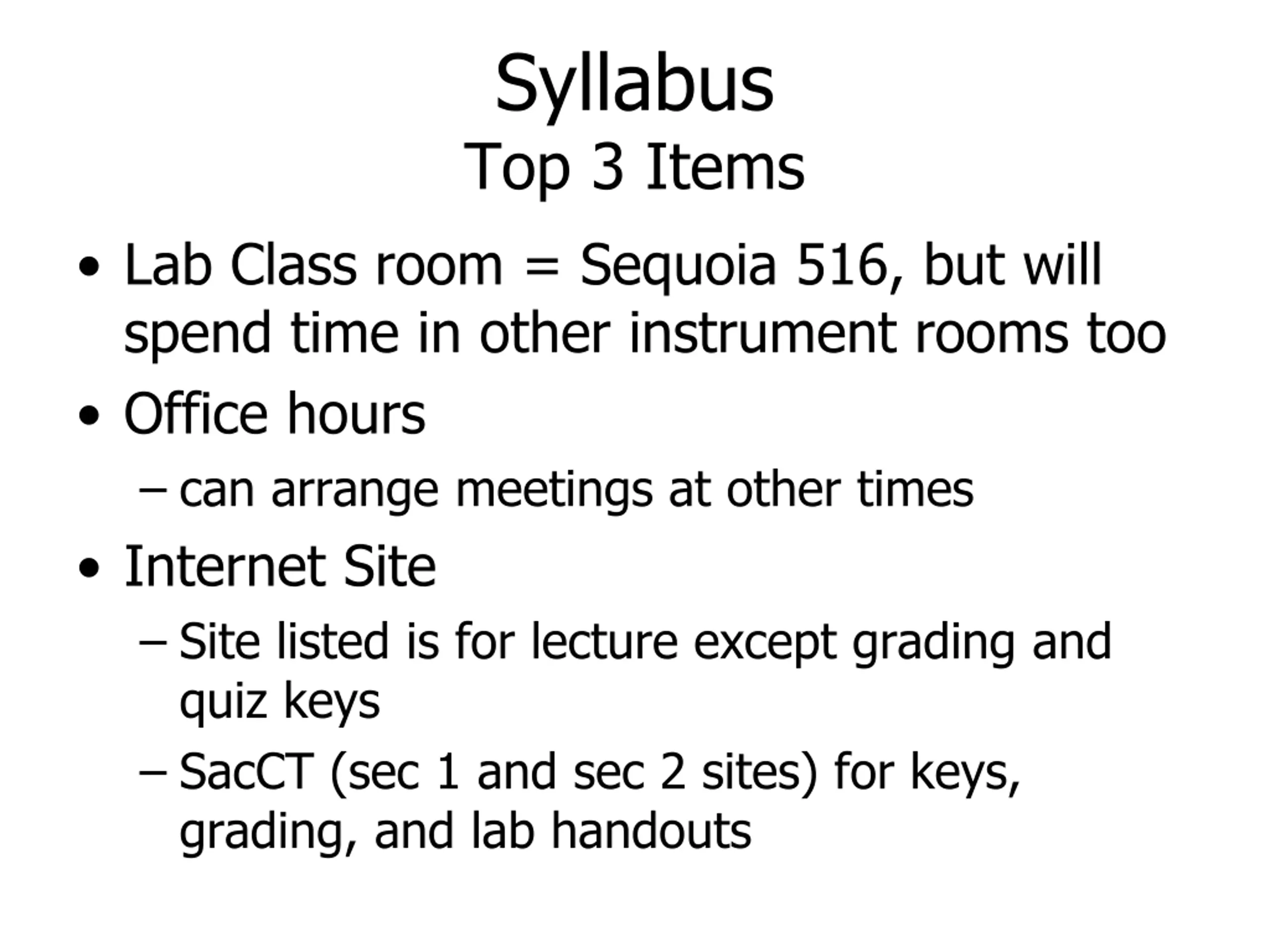 Syllabus
Top 3 Items

• Lab Class room = Sequoia 516, but will spend time in other instrument rooms too
• Office hours
– can arrange meetings at other times
• Internet Site
– Site listed is for lecture except grading and quiz keys
– SacCT (sec 1 and sec 2 sites) for keys, grading, and lab handouts